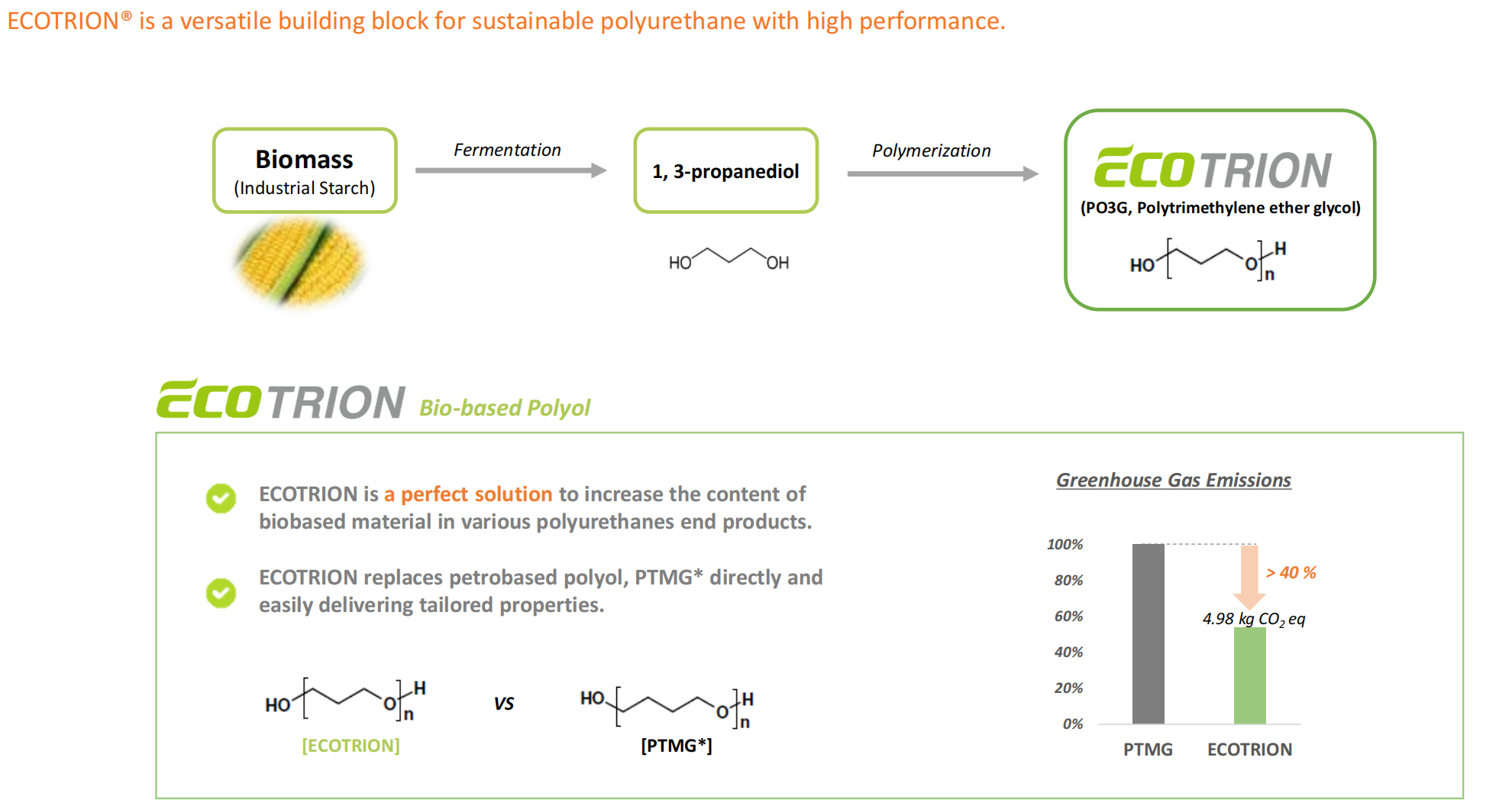 ECOTRION® is a versatile building block for sustainable polyurethane with high performance.

Biomass
(Industrial Starch)

Fermentation

1, 3-propanediol

HO OH

Polymerization

ECOTRION
(PO3G, Polytrimethylene ether glycol)

HO O H n

ECOTRION Bio-based Polyol

ECOTRION is a perfect solution to increase the content of biobased material in various polyurethanes end products.

ECOTRION replaces petrobased polyol, PTMG* directly and easily delivering tailored properties.

HO O H n
[ECOTRION]

VS

HO O H n
[PTMG*]

Greenhouse Gas Emissions

100%
80%
60%
40%
20%
0%

> 40 %

4.98 kg $CO_2$ eq

PTMG
ECOTRION